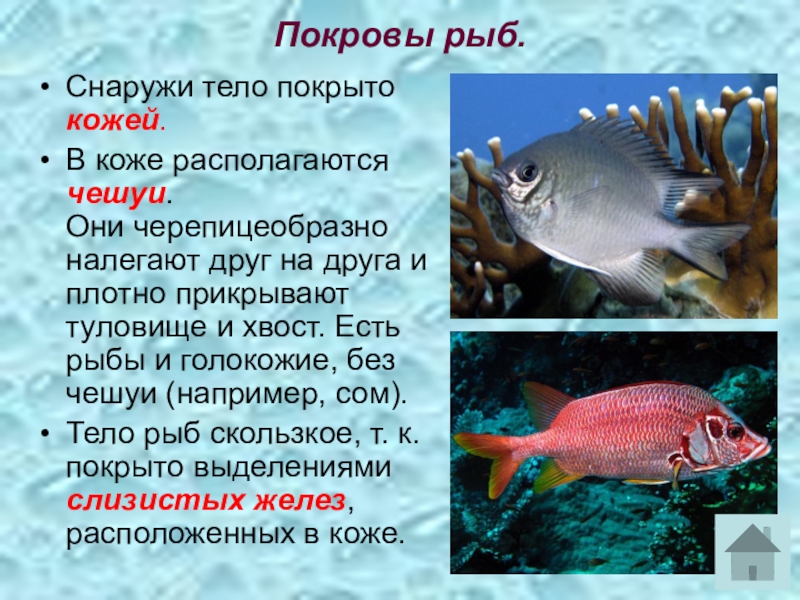 Покровы рыб.

• Снаружи тело покрыто кожей.

• В коже располагаются чешуи. Они черепицеобразно налегают друг на друга и плотно прикрывают туловище и хвост. Есть рыбы и голокожие, без чешуи (например, сом).

• Тело рыб скользкое, т. к. покрыто выделениями слизистых желез, расположенных в коже.